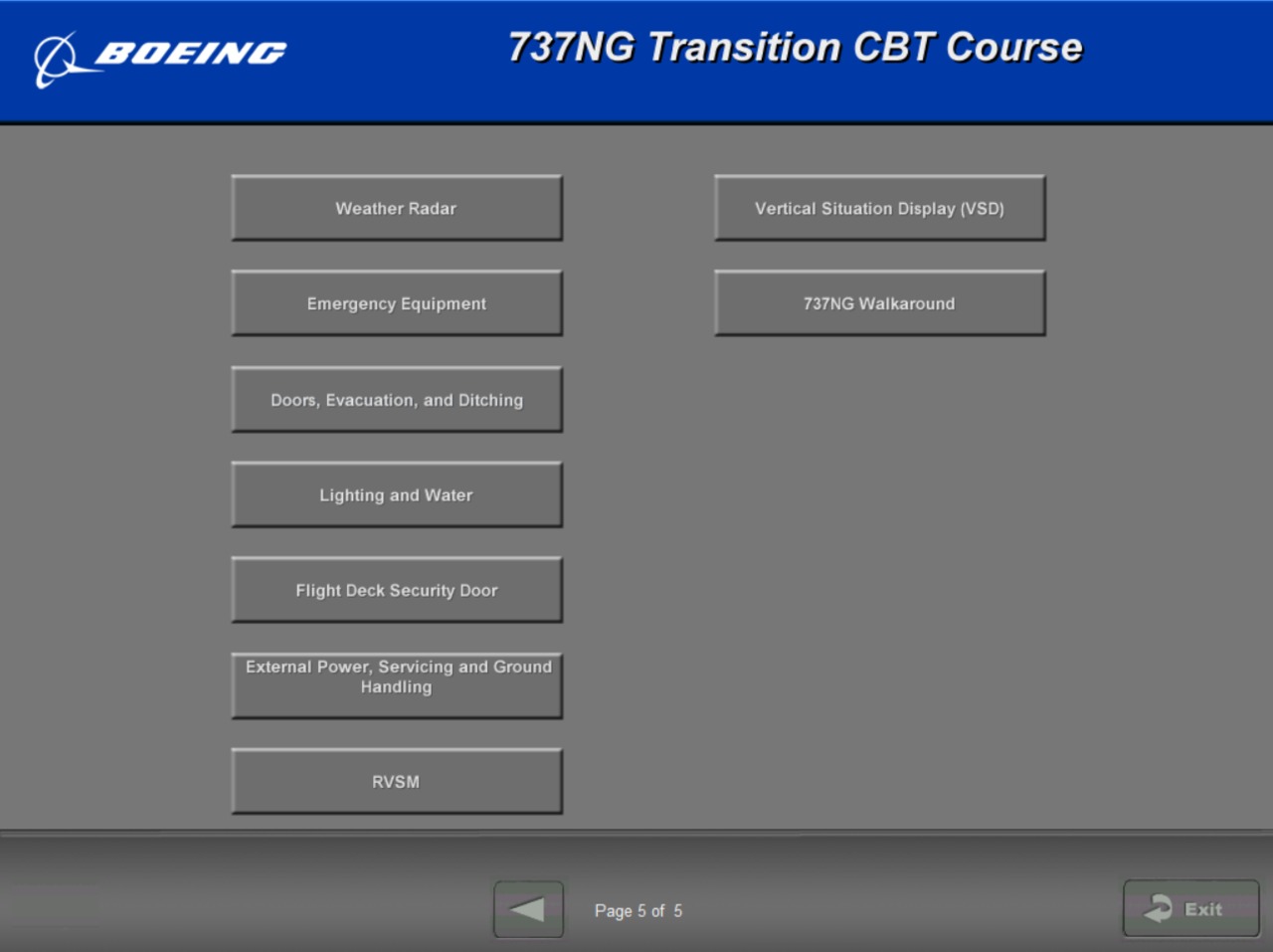 BOEING

737NG Transition CBT Course

Weather Radar

Emergency Equipment

Doors, Evacuation, and Ditching

Lighting and Water

Flight Deck Security Door

External Power, Servicing and Ground Handling

RVSM

Vertical Situation Display (VSD)

737NG Walkaround

Page 5 of 5

Exit